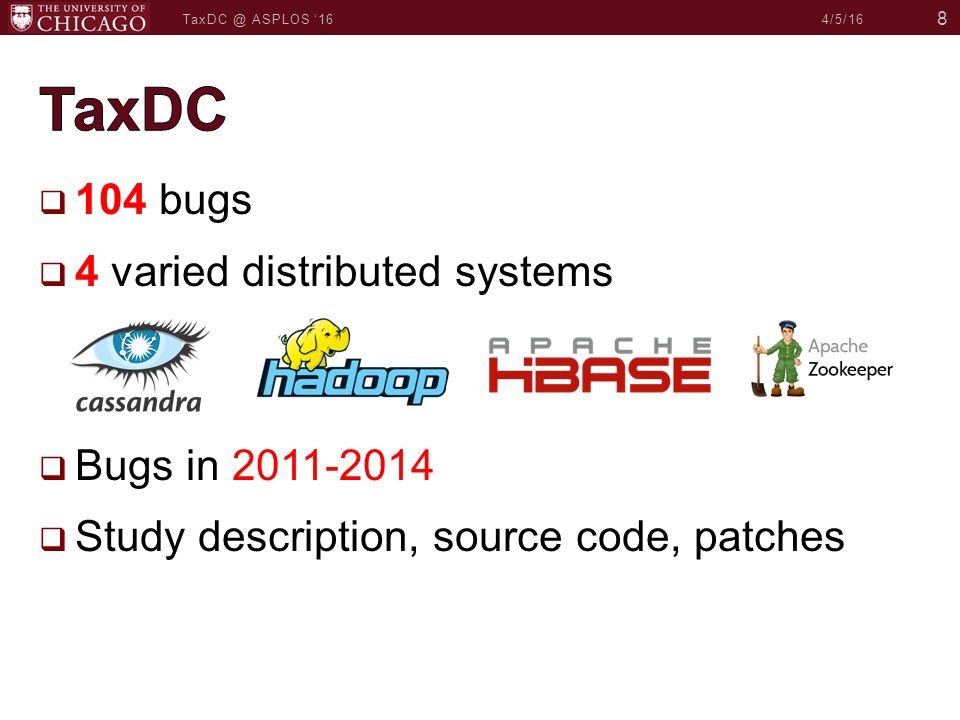 THE UNIVERSITY OF CHICAGO TaxDC @ ASPLOS '16 4/5/16 8

TaxDC

❑ 104 bugs

❑ 4 varied distributed systems

cassandra hadoop APACHE HBASE Apache Zookeeper

❑ Bugs in 2011-2014

❑ Study description, source code, patches